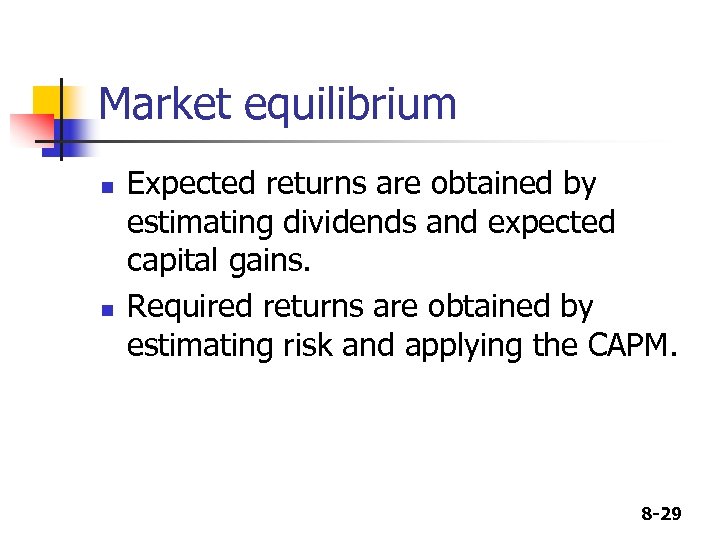 Market equilibrium

- Expected returns are obtained by estimating dividends and expected capital gains.
- Required returns are obtained by estimating risk and applying the CAPM.

8-29